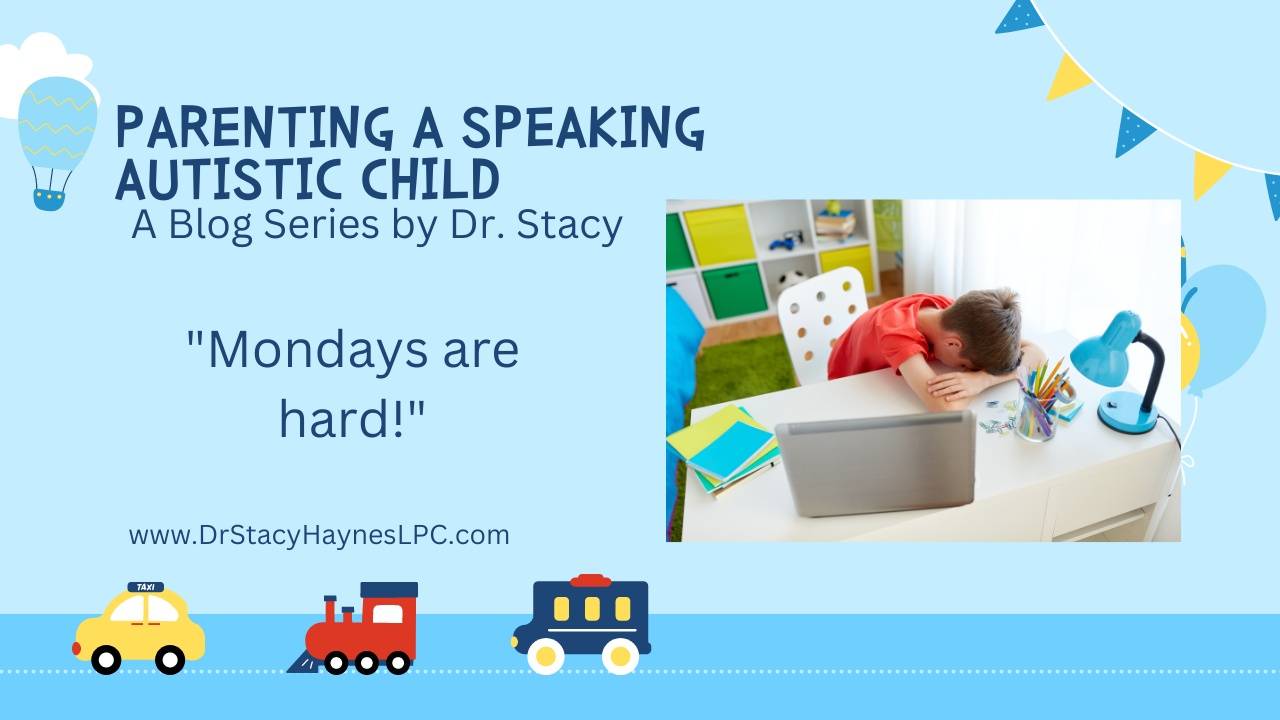 PARENTING A SPEAKING AUTISTIC CHILD
A Blog Series by Dr. Stacy

"Mondays are hard!"

www.DrStacyHaynesLPC.com

TAXI